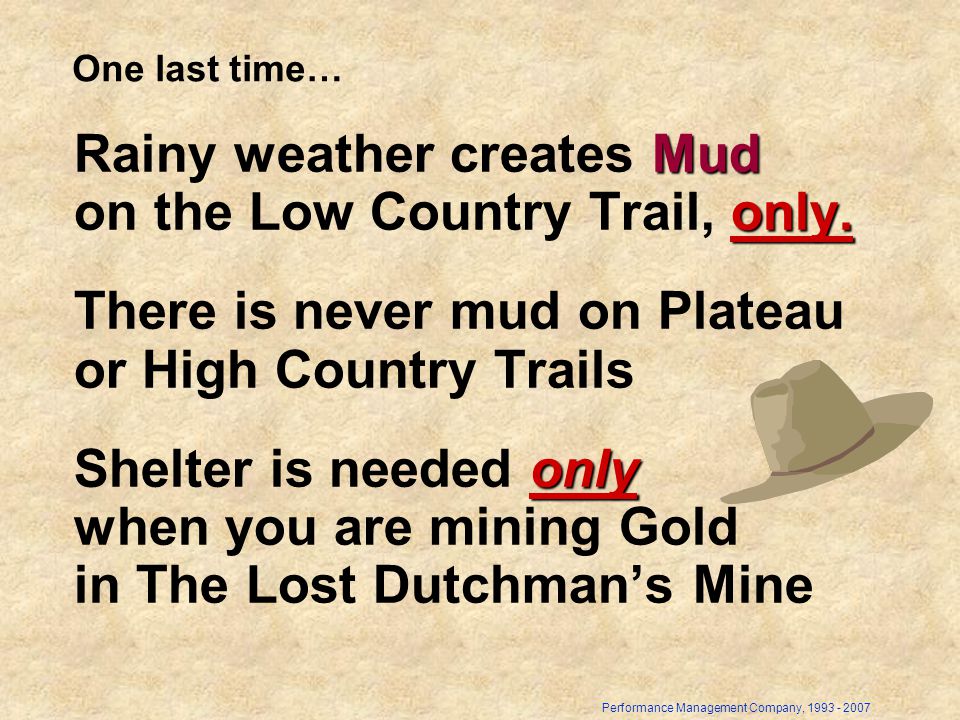 One last time…

Rainy weather creates Mud on the Low Country Trail, only.

There is never mud on Plateau or High Country Trails

Shelter is needed only when you are mining Gold in The Lost Dutchman's Mine

Performance Management Company, 1993 - 2007